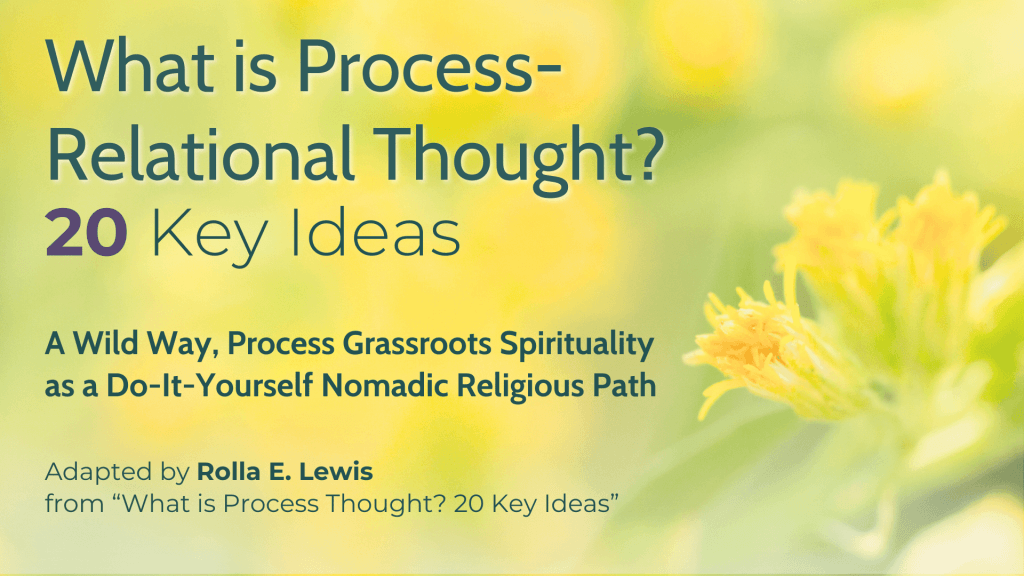 What is Process-Relational Thought?
20 Key Ideas

A Wild Way, Process Grassroots Spirituality as a Do-It-Yourself Nomadic Religious Path

Adapted by Rolla E. Lewis
from “What is Process Thought? 20 Key Ideas”